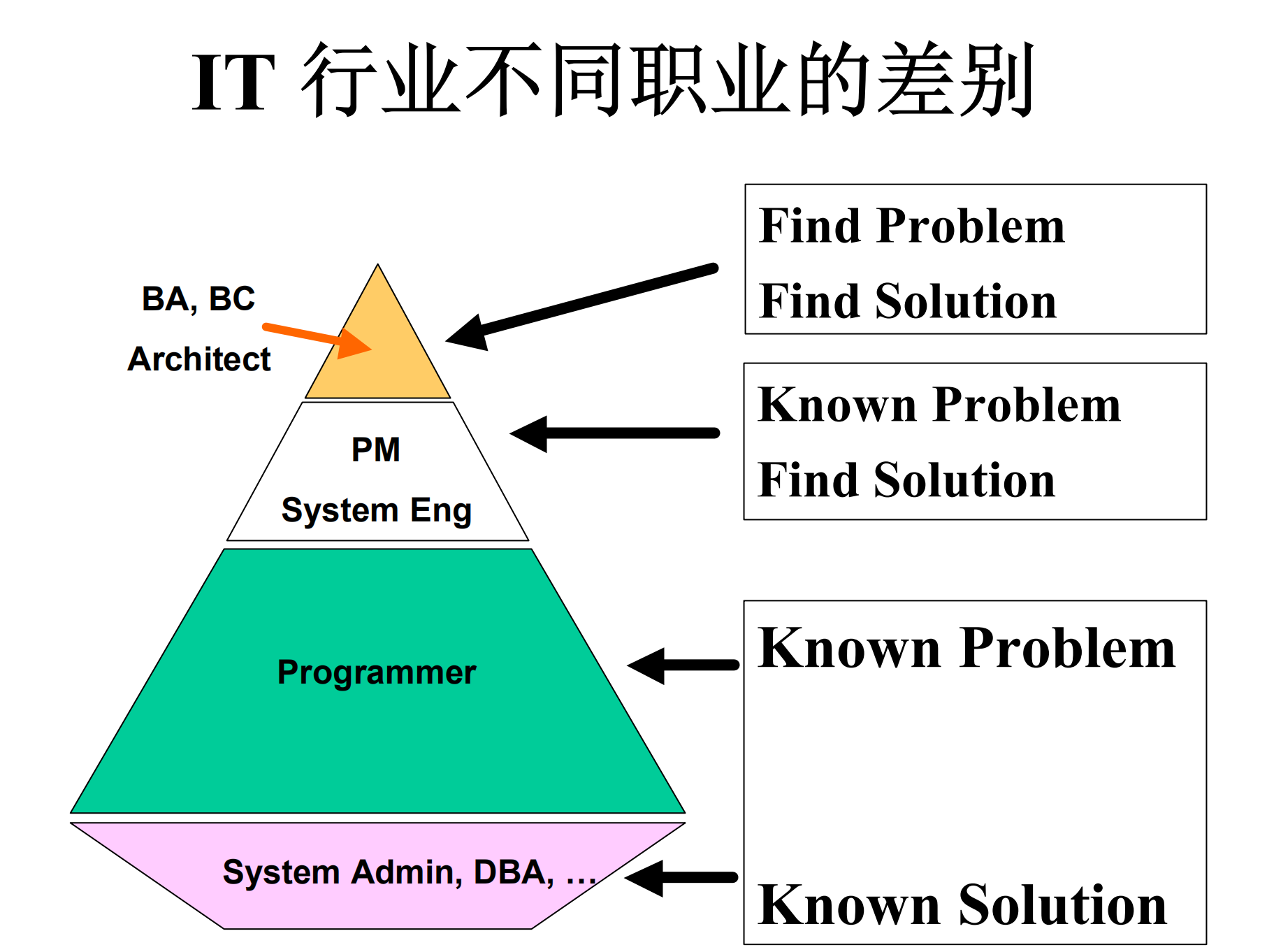 IT 行业不同职业的差别

BA, BC

Architect

PM

System Eng

Programmer

System Admin, DBA, …

Find Problem

Find Solution

Known Problem

Find Solution

Known Problem

Known Solution